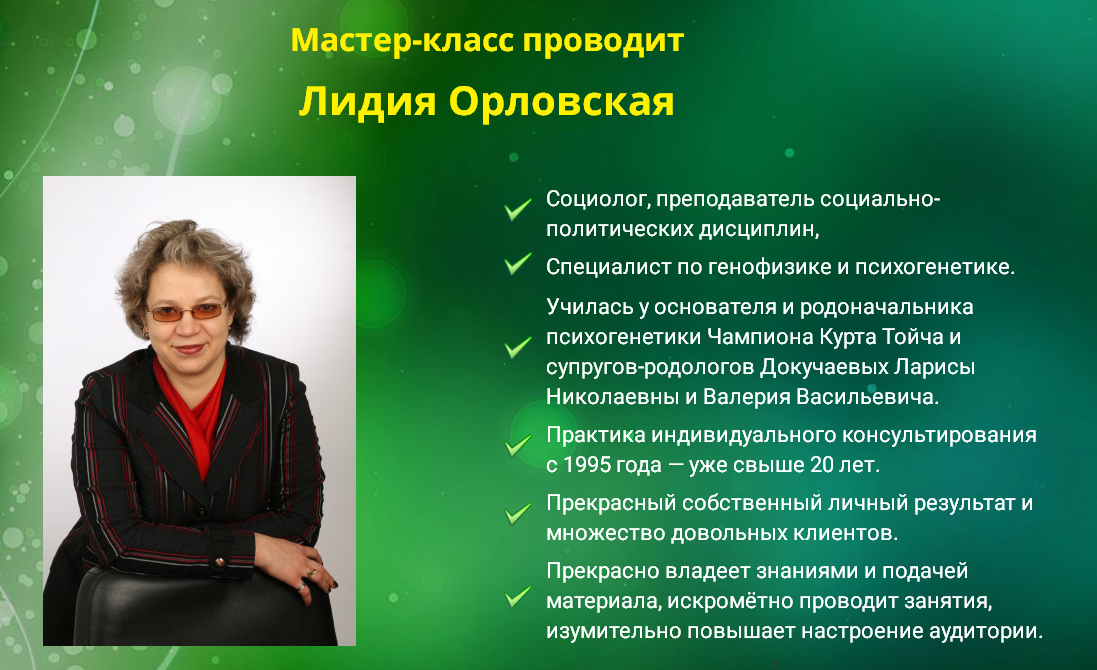 Мастер-класс проводит

Лидия Орловская

Социолог, преподаватель социально-политических дисциплин,

Специалист по генофизике и психогенетике.

Училась у основателя и родоначальника психогенетики Чампиона Курта Тойча и супругов-родологов Докучаевых Ларисы Николаевны и Валерия Васильевича.

Практика индивидуального консультирования с 1995 года — уже свыше 20 лет.

Прекрасный собственный личный результат и множество довольных клиентов.

Прекрасно владеет знаниями и подачей материала, искромётно проводит занятия, изумительно повышает настроение аудитории.